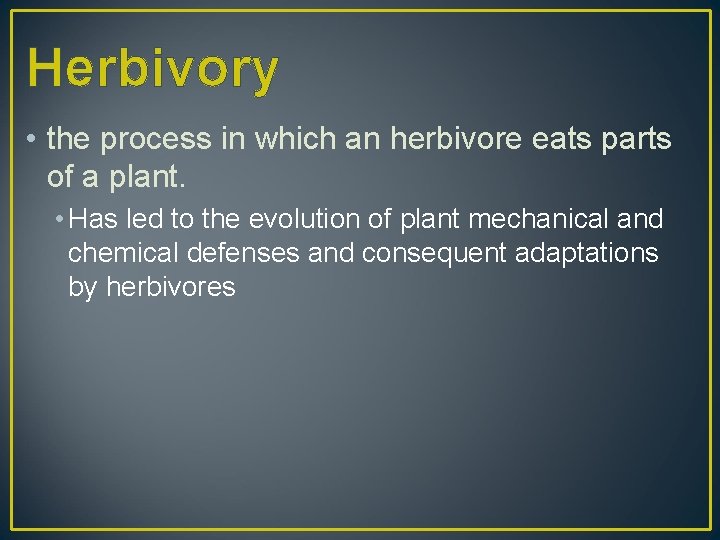 Herbivory

• the process in which an herbivore eats parts of a plant.

• Has led to the evolution of plant mechanical and chemical defenses and consequent adaptations by herbivores